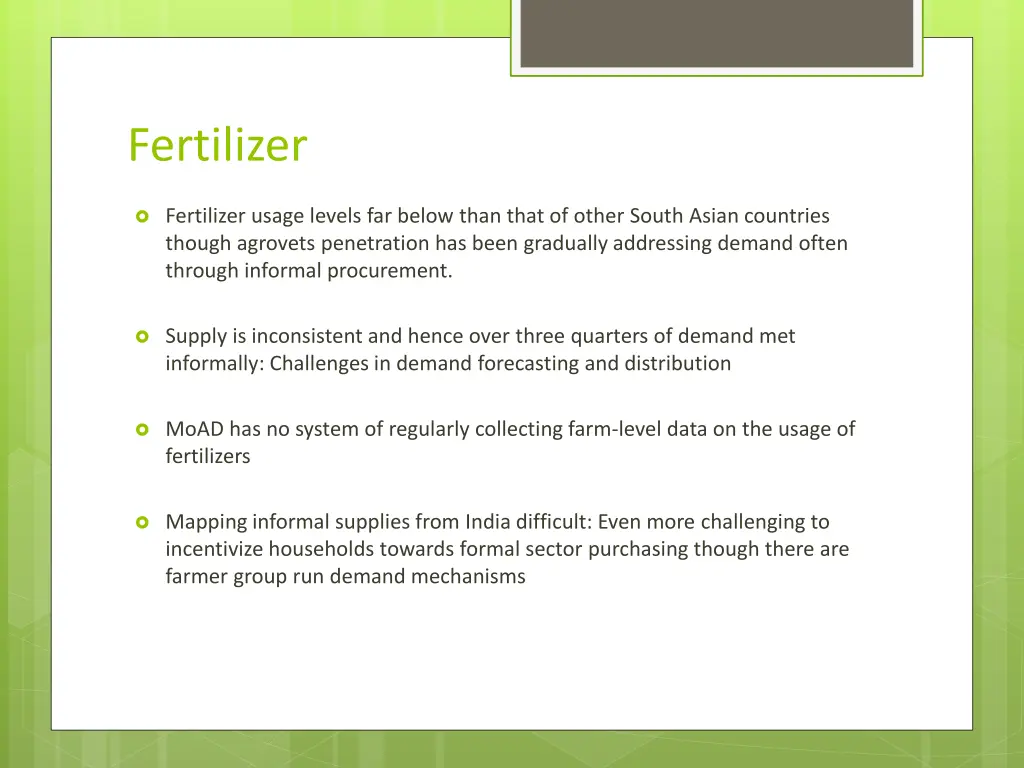 Fertilizer

Fertilizer usage levels far below than that of other South Asian countries though agrovets penetration has been gradually addressing demand often through informal procurement.

Supply is inconsistent and hence over three quarters of demand met informally: Challenges in demand forecasting and distribution

MoAD has no system of regularly collecting farm-level data on the usage of fertilizers

Mapping informal supplies from India difficult: Even more challenging to incentivize households towards formal sector purchasing though there are farmer group run demand mechanisms